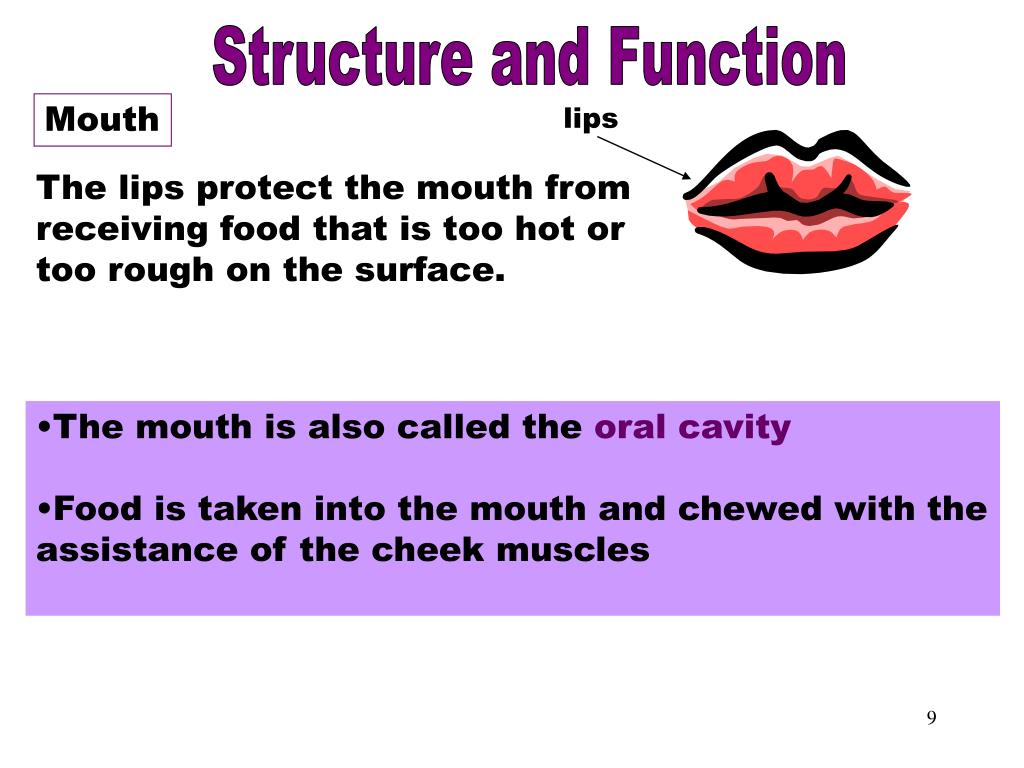 Structure and Function

Mouth

lips

The lips protect the mouth from receiving food that is too hot or too rough on the surface.

•The mouth is also called the oral cavity

•Food is taken into the mouth and chewed with the assistance of the cheek muscles

9